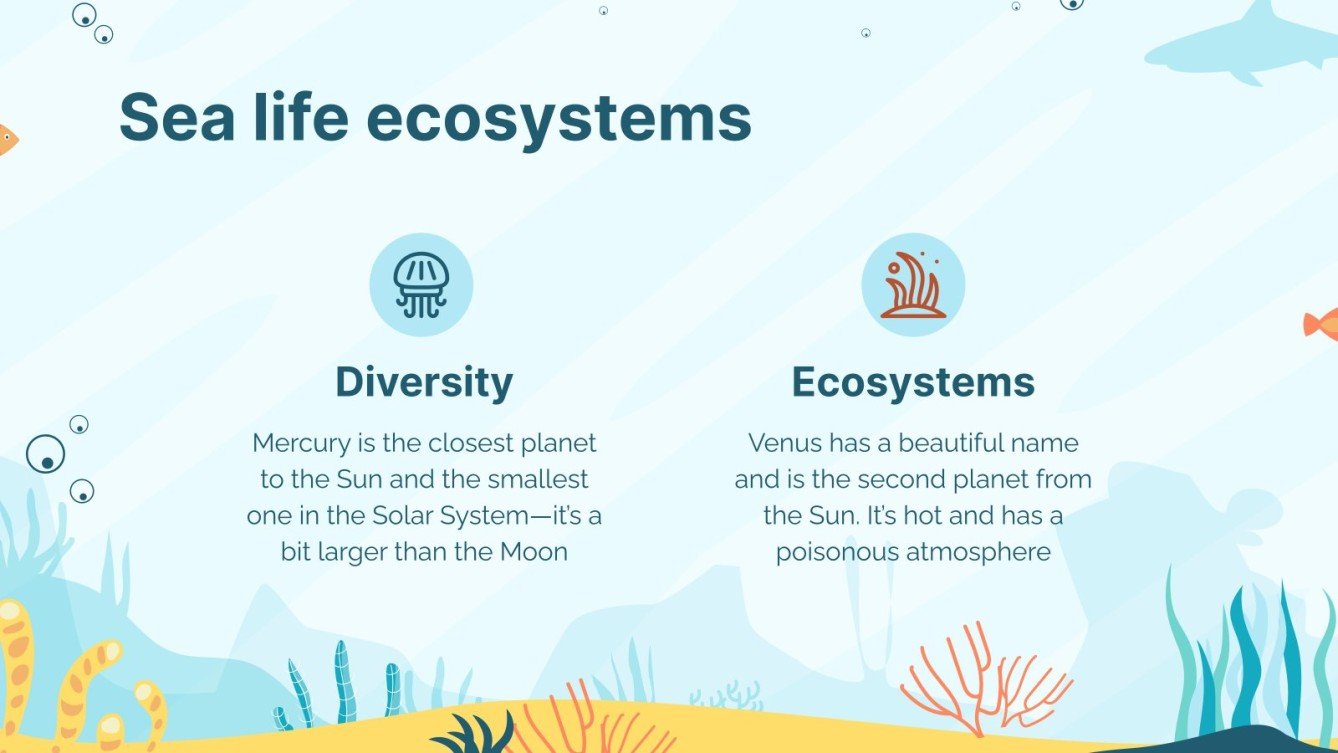 Sea life ecosystems

Diversity

Mercury is the closest planet to the Sun and the smallest one in the Solar System—it's a bit larger than the Moon

Ecosystems

Venus has a beautiful name and is the second planet from the Sun. It's hot and has a poisonous atmosphere